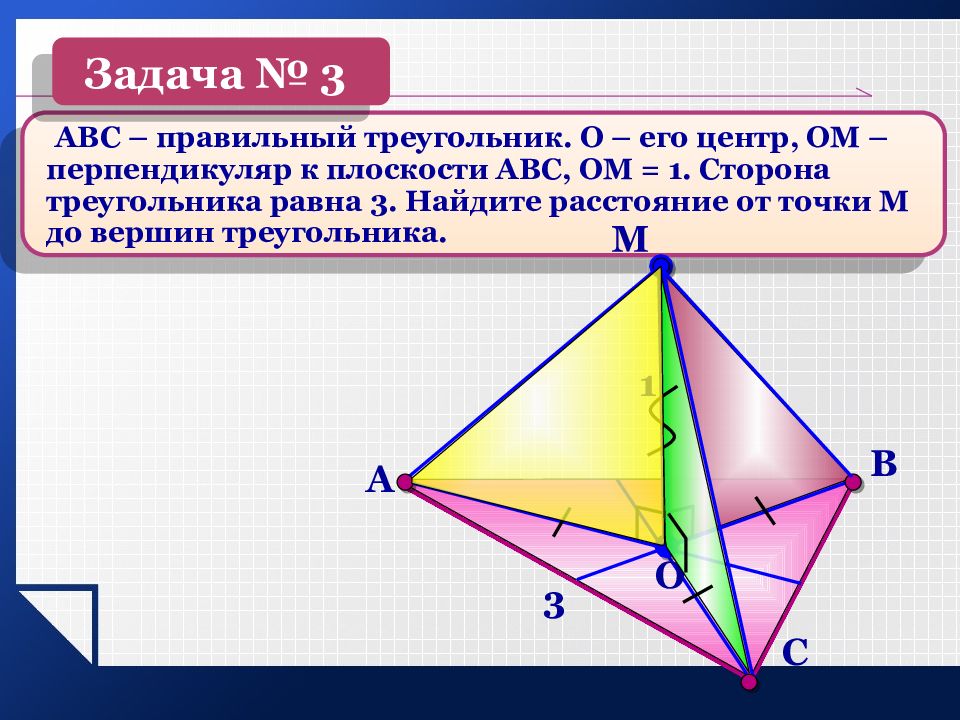 Задача № 3

АВС – правильный треугольник. О – его центр, ОМ – перпендикуляр к плоскости АВС, ОМ = 1. Сторона треугольника равна 3. Найдите расстояние от точки М до вершин треугольника.

М
1
А
В
О
3
С